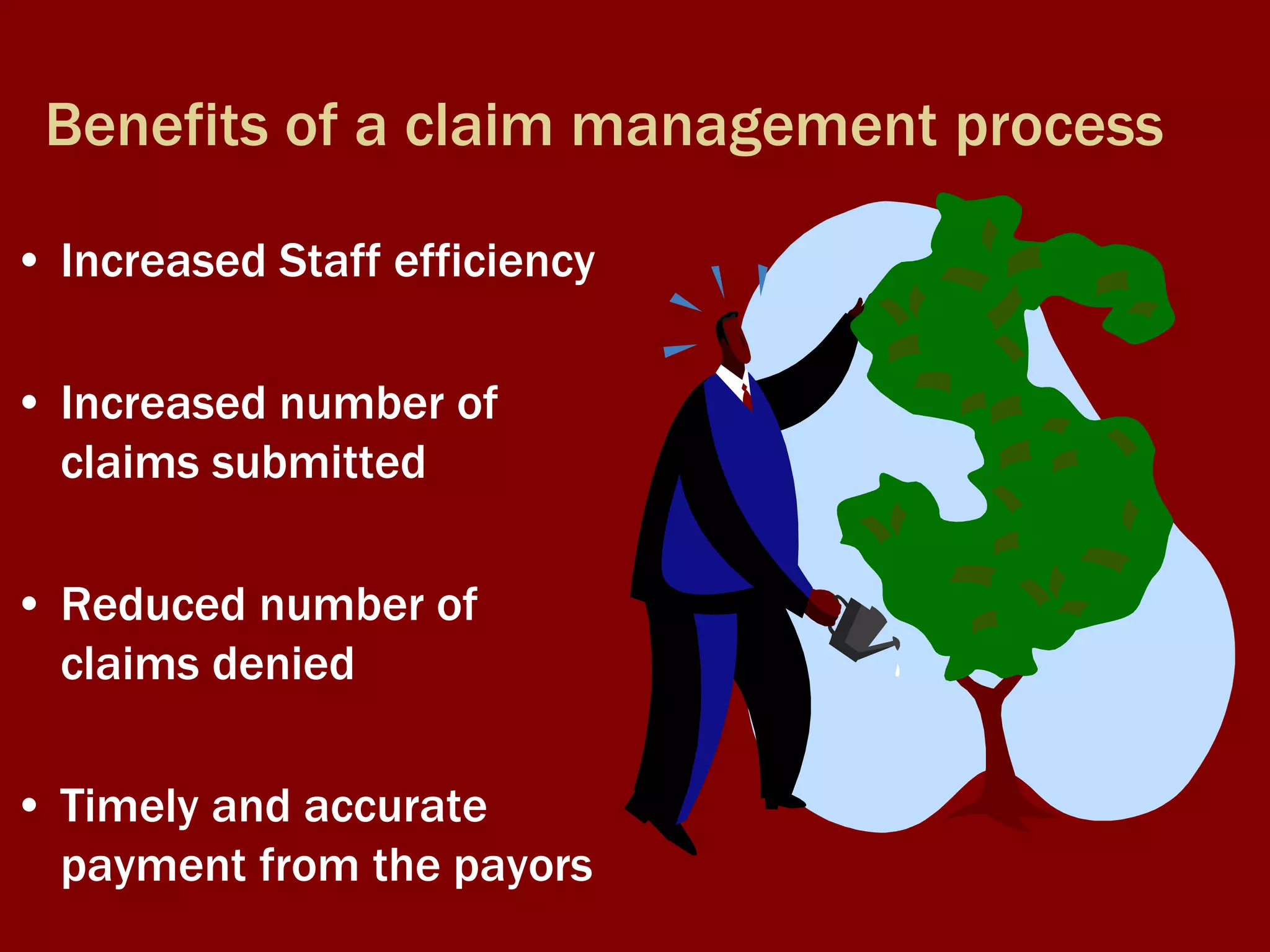 Benefits of a claim management process

• Increased Staff efficiency

• Increased number of claims submitted

• Reduced number of claims denied

• Timely and accurate payment from the payors